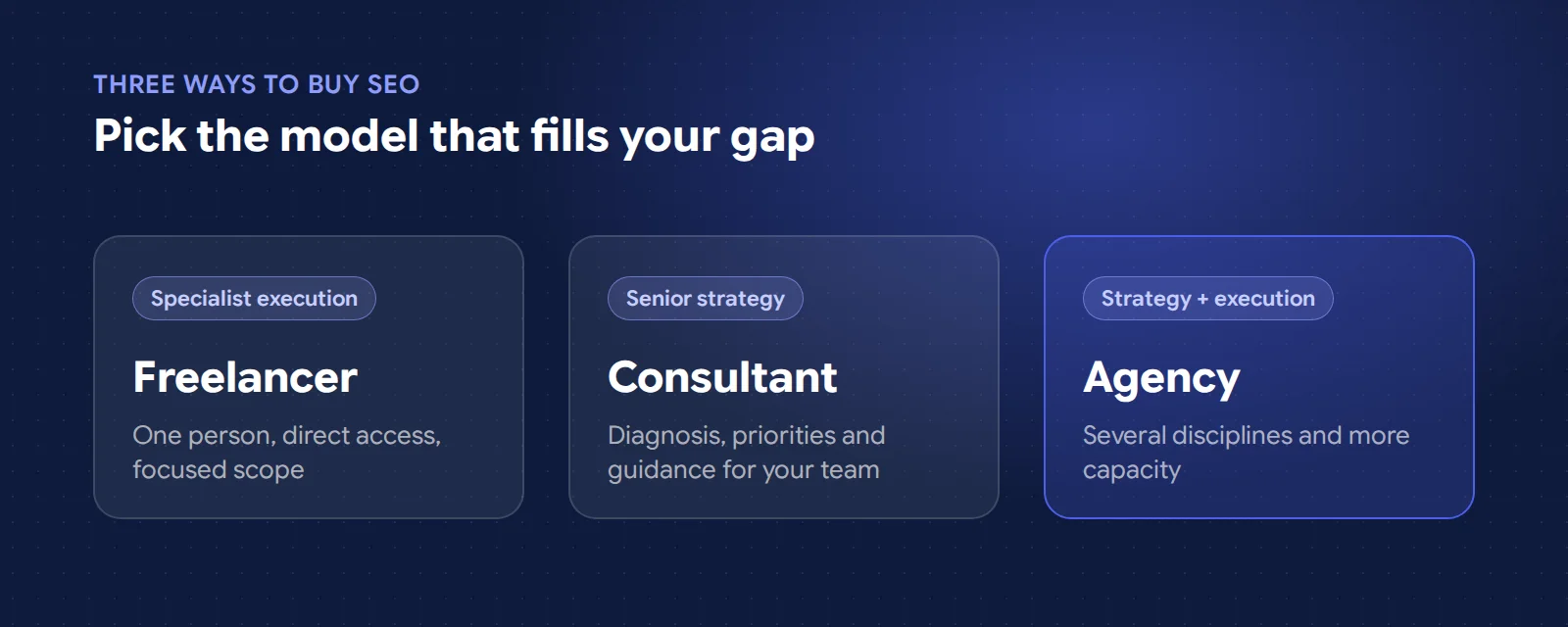 THREE WAYS TO BUY SEO

Pick the model that fills your gap

Specialist execution

Freelancer

One person, direct access, focused scope

Senior strategy

Consultant

Diagnosis, priorities and guidance for your team

Strategy + execution

Agency

Several disciplines and more capacity